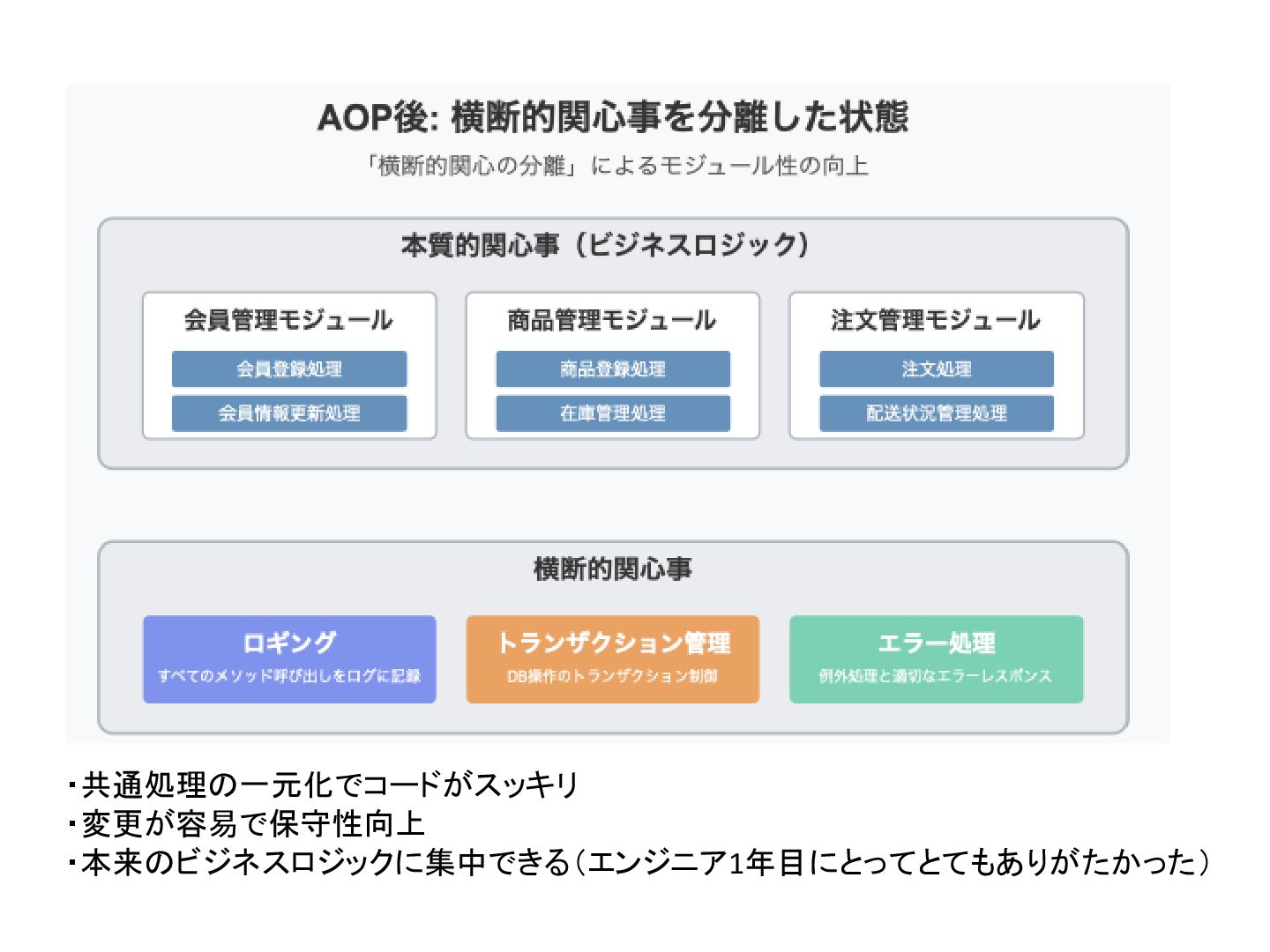 AOP後: 横断的関心事を分離した状態

「横断的関心の分離」によるモジュール性の向上

本質的関心事（ビジネスロジック）

会員管理モジュール

会員登録処理

会員情報更新処理

商品管理モジュール

商品登録処理

在庫管理処理

注文管理モジュール

注文処理

配送状況管理処理

横断的関心事

ロギング

すべてのメソッド呼び出しをログに記録

トランザクション管理

DB操作のトランザクション制御

エラー処理

例外処理と適切なエラーレスポンス

・共通処理の一元化でコードがスッキリ
・変更が容易で保守性向上
・本来のビジネスロジックに集中できる（エンジニア1年目にとってとてもありがたかった）